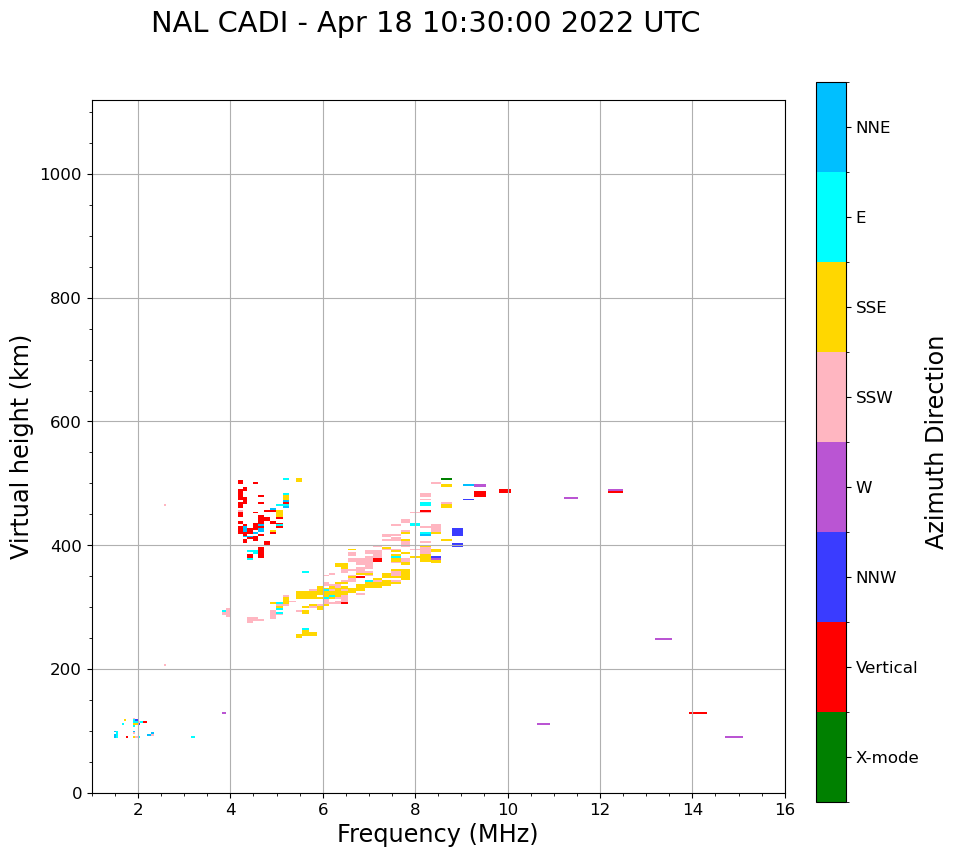 NAL CADI - Apr 18 10:30:00 2022 UTC

Virtual height (km)

1000
800
600
400
200
0

2
4
6
8
10
12
14
16

Frequency (MHz)

NNE
E
SSE
SSW
W
NNW
Vertical
X-mode

Azimuth Direction